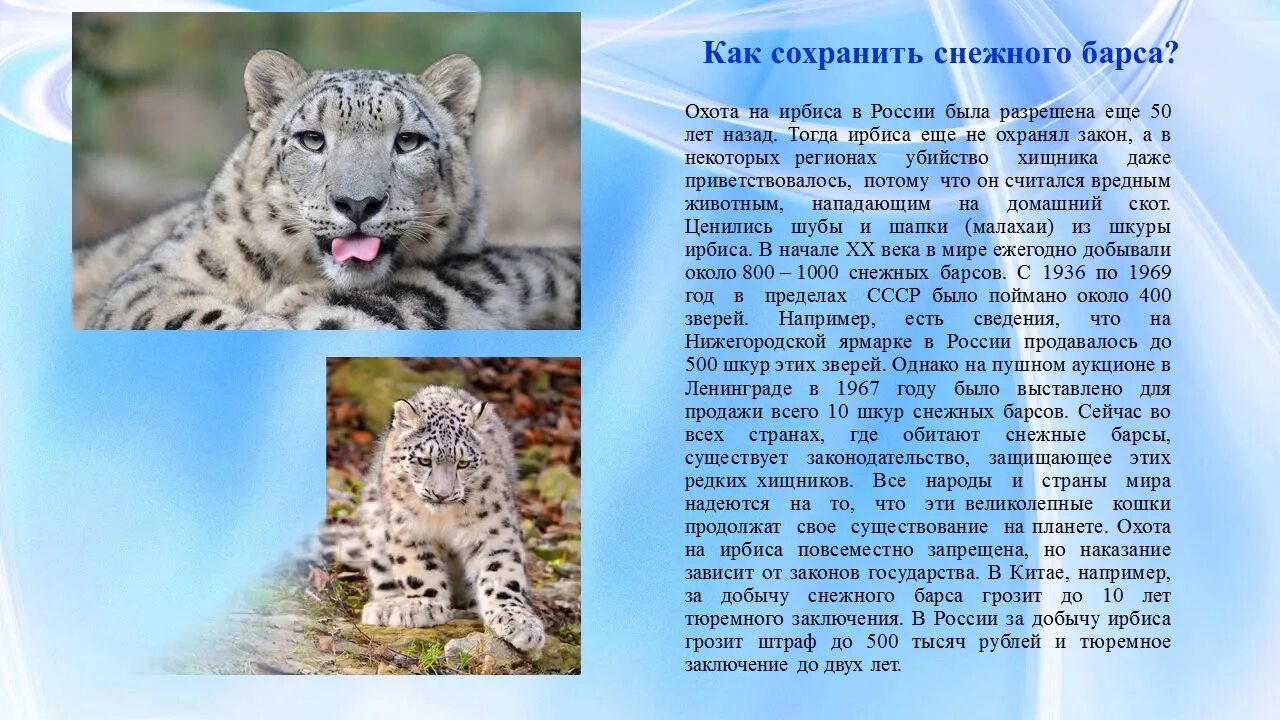 Как сохранить снежного барса?

Охота на ирбиса в России была разрешена еще 50 лет назад. Тогда ирбиса еще не охранял закон, а в некоторых регионах убийство хищника даже приветствовалось, потому что он считался вредным животным, нападающим на домашний скот. Ценились шубы и шапки (малахаи) из шкуры ирбиса. В начале XX века в мире ежегодно добывали около 800 – 1000 снежных барсов. С 1936 по 1969 год в пределах СССР было поймано около 400 зверей. Например, есть сведения, что на Нижегородской ярмарке в России продавалось до 500 шкур этих зверей. Однако на пушном аукционе в Ленинграде в 1967 году было выставлено для продажи всего 10 шкур снежных барсов. Сейчас во всех странах, где обитают снежные барсы, существует законодательство, защищающее этих редких хищников. Все народы и страны мира надеются на то, что эти великолепные кошки продолжат свое существование на планете. Охота на ирбиса повсеместно запрещена, но наказание зависит от законов государства. В Китае, например, за добычу снежного барса грозит до 10 лет тюремного заключения. В России за добычу ирбиса грозит штраф до 500 тысяч рублей и тюремное заключение до двух лет.